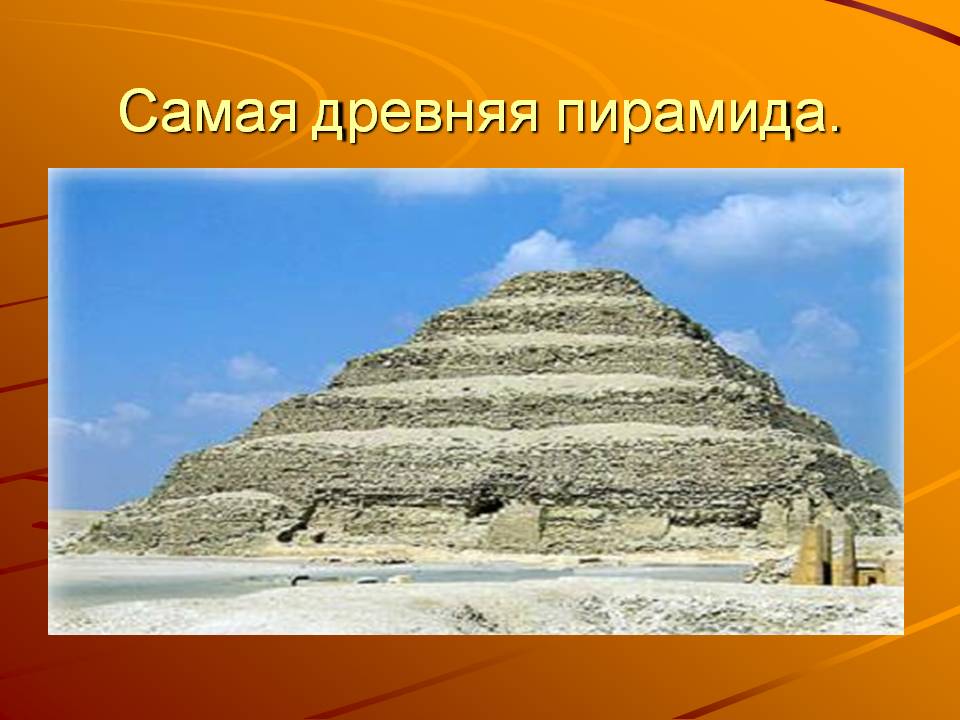 Самая древняя пирамида.